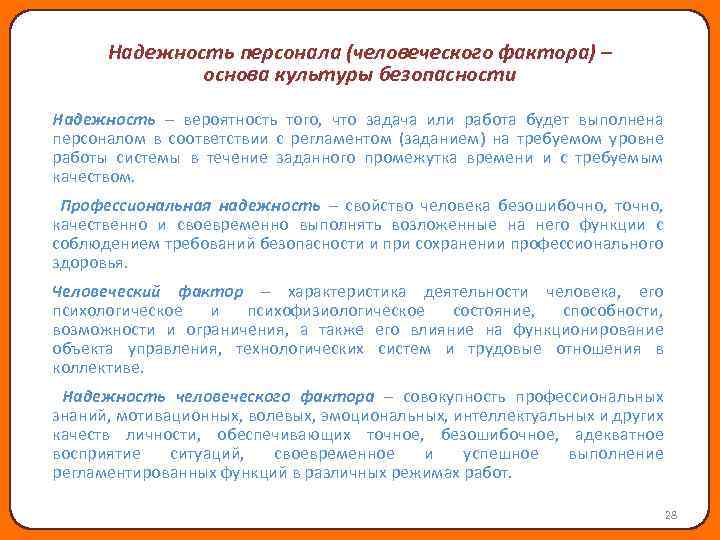 Надежность персонала (человеческого фактора) – основа культуры безопасности

Надежность – вероятность того, что задача или работа будет выполнена персоналом в соответствии с регламентом (заданием) на требуемом уровне работы системы в течение заданного промежутка времени и с требуемым качеством.

Профессиональная надежность – свойство человека безошибочно, точно, качественно и своевременно выполнять возложенные на него функции с соблюдением требований безопасности и при сохранении профессионального здоровья.

Человеческий фактор – характеристика деятельности человека, его психологическое и психофизиологическое состояние, способности, возможности и ограничения, а также его влияние на функционирование объекта управления, технологических систем и трудовые отношения в коллективе.

Надежность человеческого фактора – совокупность профессиональных знаний, мотивационных, волевых, эмоциональных, интеллектуальных и других качеств личности, обеспечивающих точное, безошибочное, адекватное восприятие ситуаций, своевременное и успешное выполнение регламентированных функций в различных режимах работ.

28